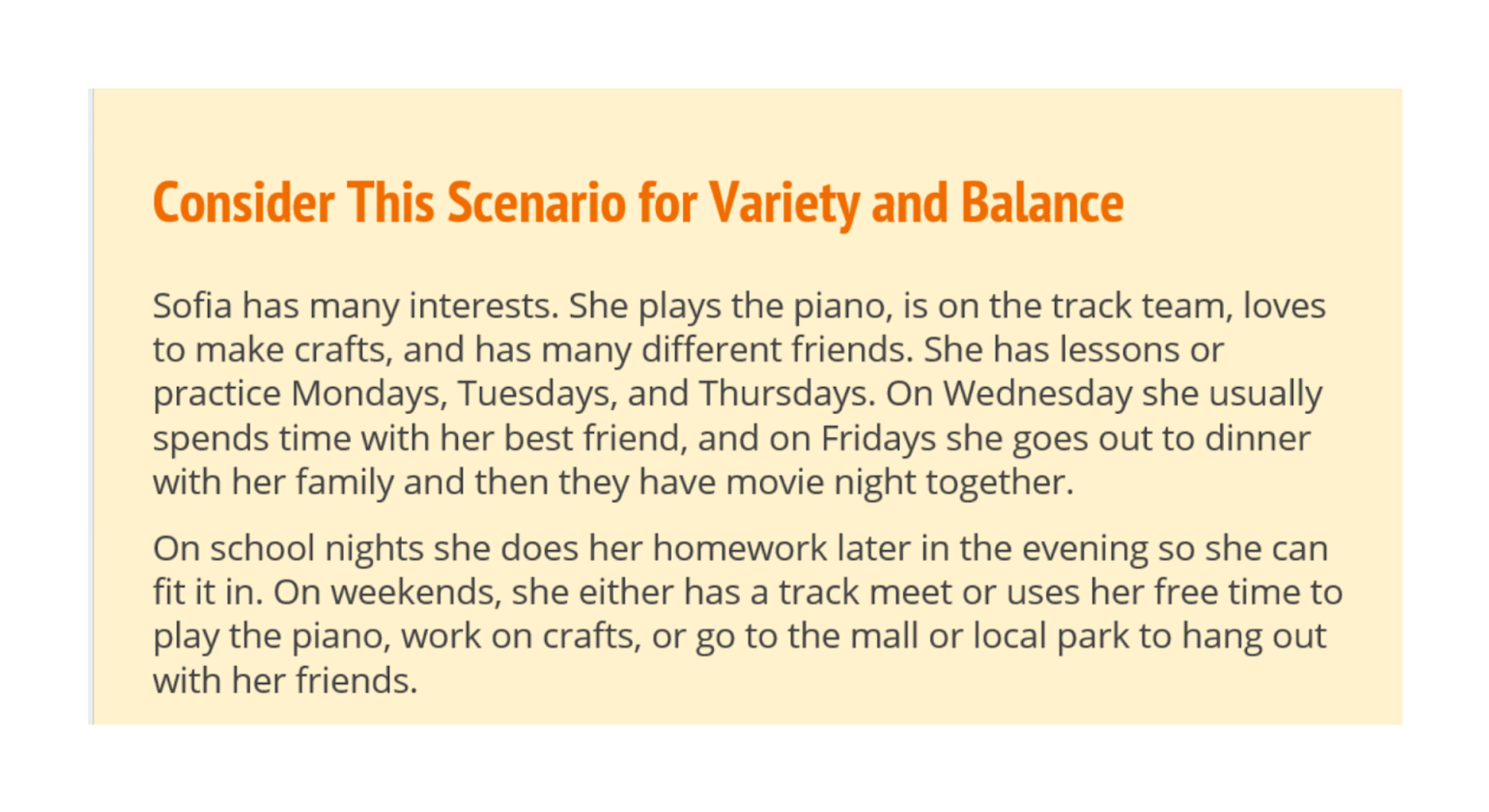 Consider This Scenario for Variety and Balance

Sofia has many interests. She plays the piano, is on the track team, loves to make crafts, and has many different friends. She has lessons or practice Mondays, Tuesdays, and Thursdays. On Wednesday she usually spends time with her best friend, and on Fridays she goes out to dinner with her family and then they have movie night together.

On school nights she does her homework later in the evening so she can fit it in. On weekends, she either has a track meet or uses her free time to play the piano, work on crafts, or go to the mall or local park to hang out with her friends.